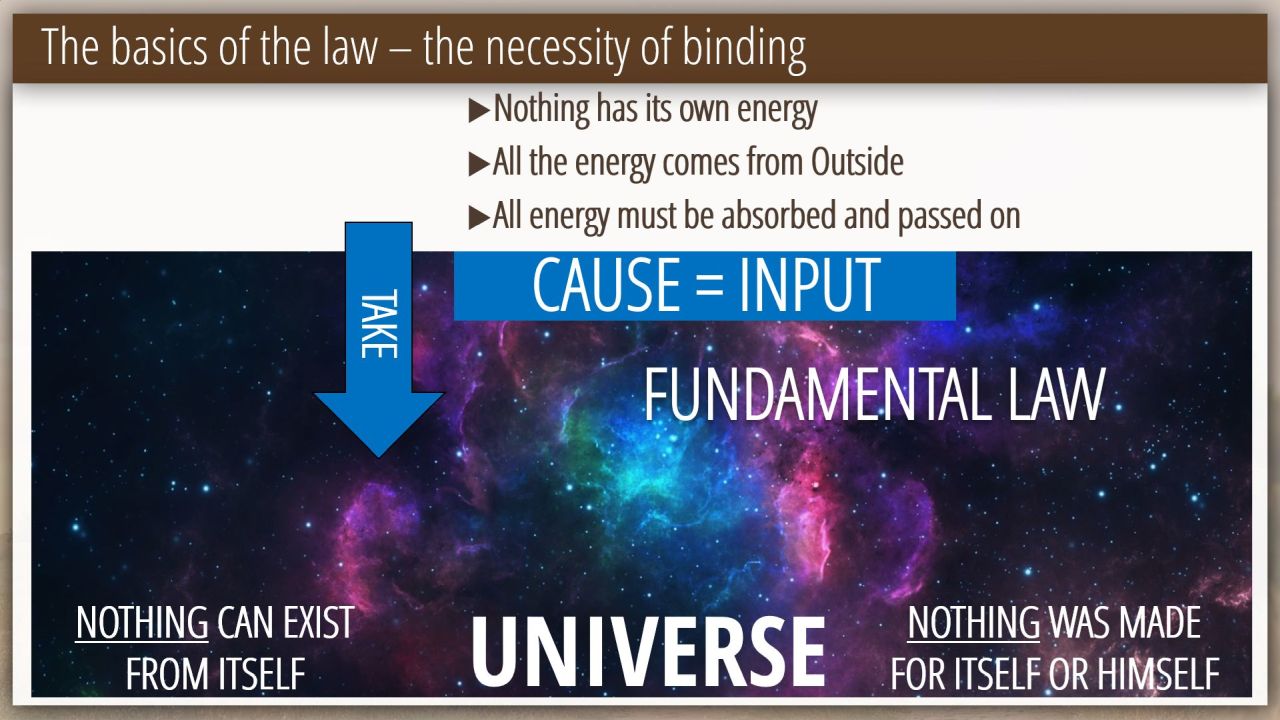 The basics of the law – the necessity of binding

▶Nothing has its own energy
▶All the energy comes from Outside
▶All energy must be absorbed and passed on

TAKE

CAUSE = INPUT

FUNDAMENTAL LAW

NOTHING CAN EXIST FROM ITSELF

UNIVERSE

NOTHING WAS MADE FOR ITSELF OR HIMSELF